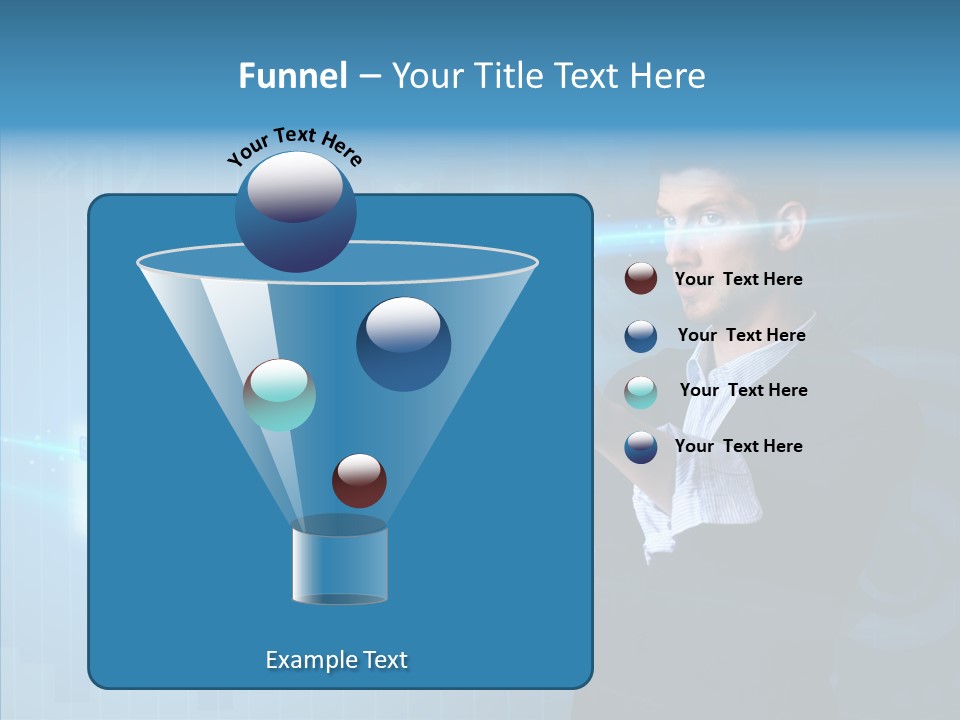 Funnel – Your Title Text Here

Your Text Here

Your Text Here

Your Text Here

Your Text Here

Your Text Here

Example Text